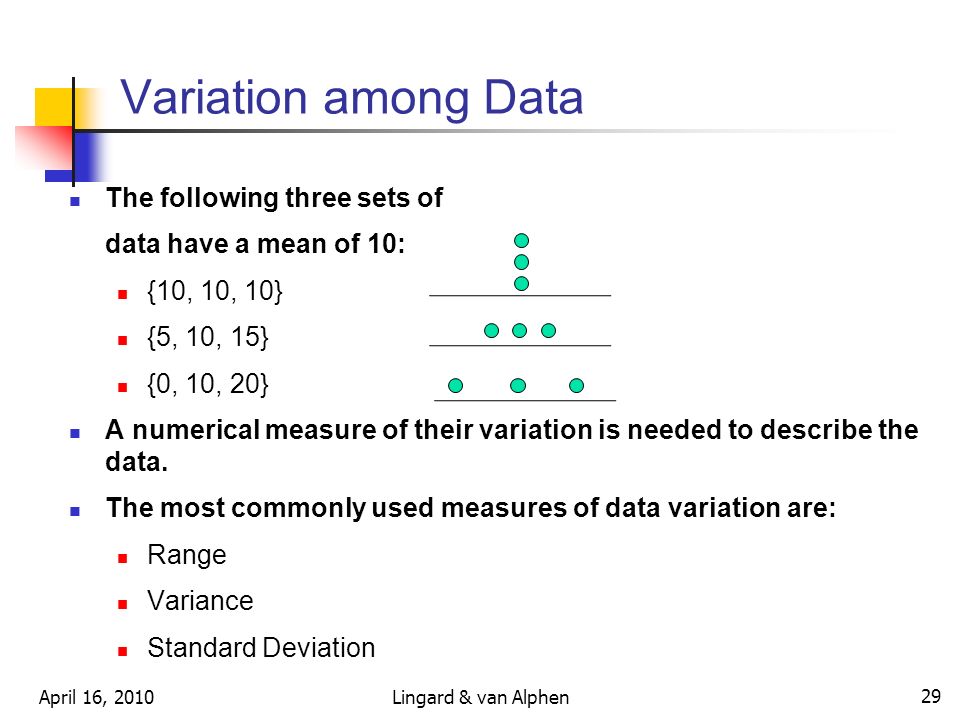 Variation among Data

The following three sets of data have a mean of 10:

{10, 10, 10}

{5, 10, 15}

{0, 10, 20}

A numerical measure of their variation is needed to describe the data.

The most commonly used measures of data variation are:

Range

Variance

Standard Deviation

April 16, 2010

Lingard & van Alphen

29